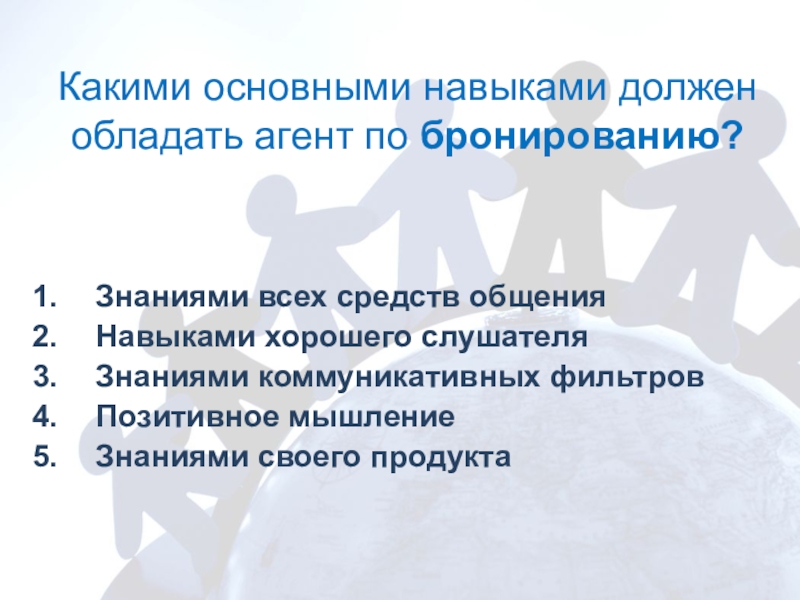 Какими основными навыками должен обладать агент по бронированию?

1. Знаниями всех средств общения
2. Навыками хорошего слушателя
3. Знаниями коммуникативных фильтров
4. Позитивное мышление
5. Знаниями своего продукта